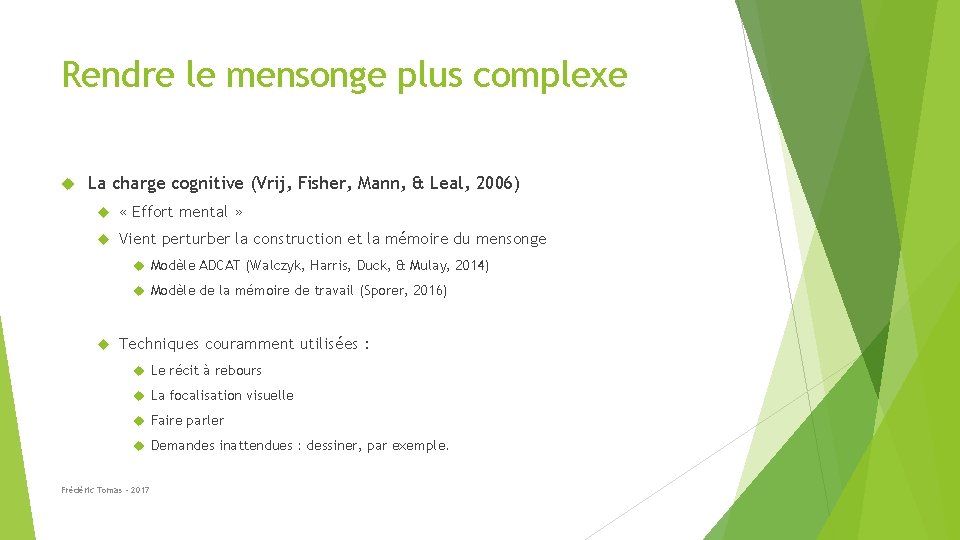 Rendre le mensonge plus complexe

La charge cognitive (Vrij, Fisher, Mann, & Leal, 2006)

« Effort mental »

Vient perturber la construction et la mémoire du mensonge

Modèle ADCAT (Walczyk, Harris, Duck, & Mulay, 2014)

Modèle de la mémoire de travail (Sporer, 2016)

Techniques couramment utilisées :

Le récit à rebours

La focalisation visuelle

Faire parler

Demandes inattendues : dessiner, par exemple.

Frédéric Tomas - 2017